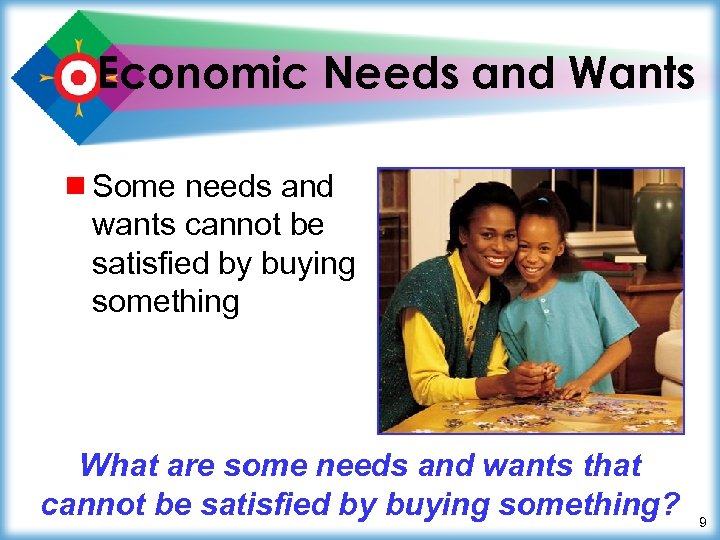 Economic Needs and Wants

Some needs and wants cannot be satisfied by buying something

What are some needs and wants that cannot be satisfied by buying something?

9